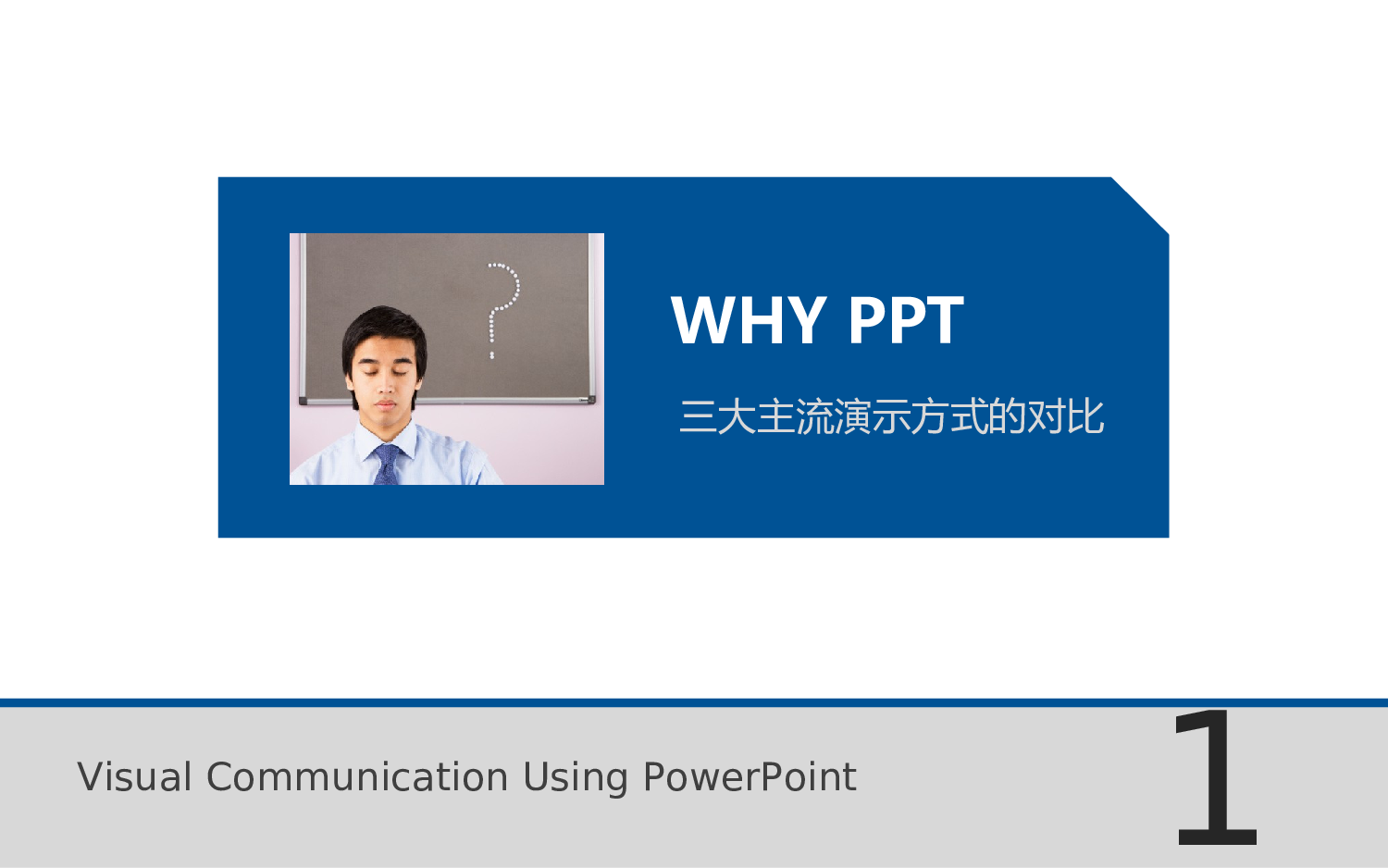 WHY PPT

三大主流演示方式的对比

Visual Communication Using PowerPoint

1